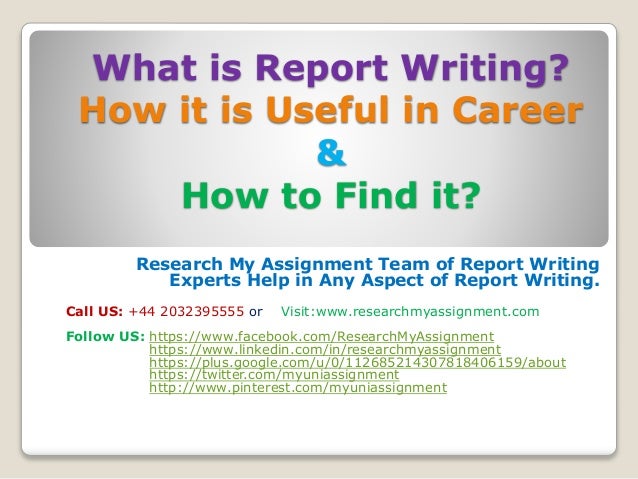 What is Report Writing?
How it is Useful in Career
&
How to Find it?

Research My Assignment Team of Report Writing Experts Help in Any Aspect of Report Writing.

Call US: +44 2032395555 or Visit:www.researchmyassignment.com

Follow US: https://www.facebook.com/ResearchMyAssignment
https://www.linkedin.com/in/researchmyassignment
https://plus.google.com/u/0/112685214307818406159/about
https://twitter.com/myuniassignment
http://www.pinterest.com/myuniassignment